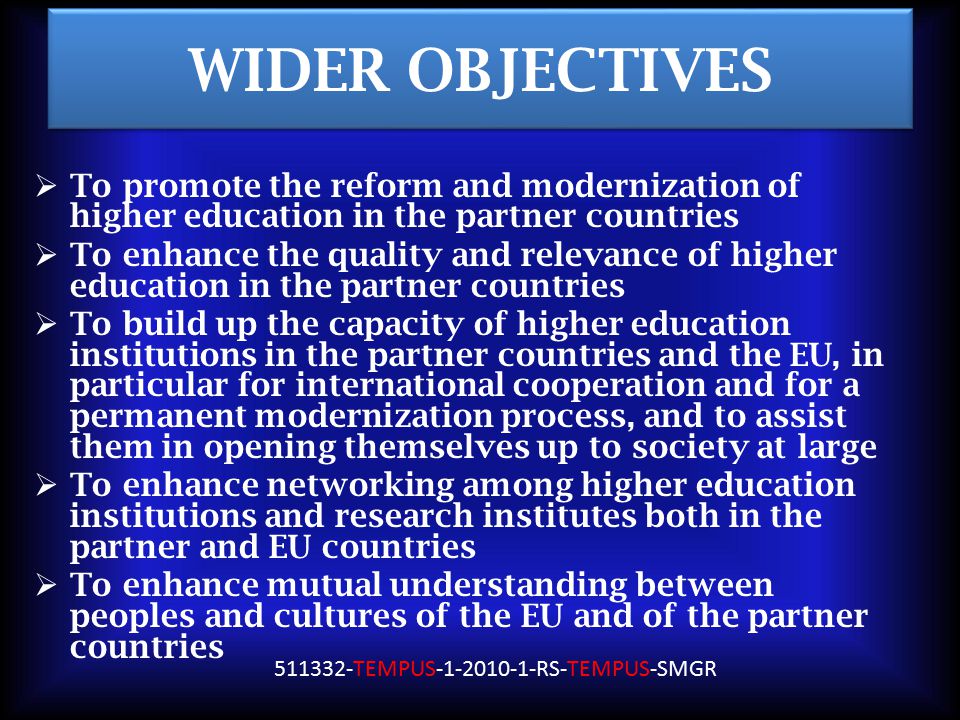 WIDER OBJECTIVES

➢ To promote the reform and modernization of higher education in the partner countries
➢ To enhance the quality and relevance of higher education in the partner countries
➢ To build up the capacity of higher education institutions in the partner countries and the EU, in particular for international cooperation and for a permanent modernization process, and to assist them in opening themselves up to society at large
➢ To enhance networking among higher education institutions and research institutes both in the partner and EU countries
➢ To enhance mutual understanding between peoples and cultures of the EU and of the partner countries

511332-TEMPUS-1-2010-1-RS-TEMPUS-SMGR